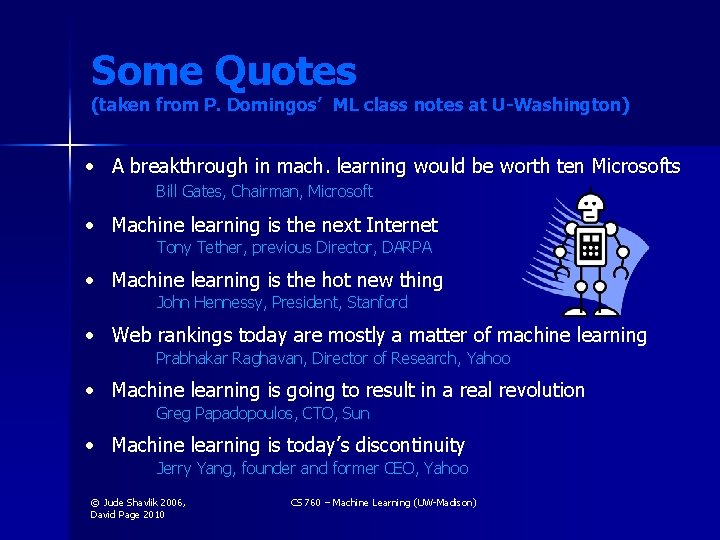 Some Quotes
(taken from P. Domingos’ ML class notes at U-Washington)

• A breakthrough in mach. learning would be worth ten Microsofts
Bill Gates, Chairman, Microsoft

• Machine learning is the next Internet
Tony Tether, previous Director, DARPA

• Machine learning is the hot new thing
John Hennessy, President, Stanford

• Web rankings today are mostly a matter of machine learning
Prabhakar Raghavan, Director of Research, Yahoo

• Machine learning is going to result in a real revolution
Greg Papadopoulos, CTO, Sun

• Machine learning is today’s discontinuity
Jerry Yang, founder and former CEO, Yahoo

© Jude Shavlik 2006, David Page 2010

CS 760 – Machine Learning (UW-Madison)